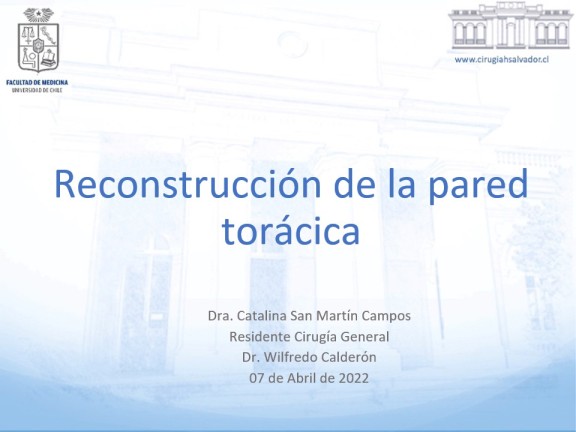 FACULTAD DE MEDICINA
UNIVERSIDAD DE CHILE

www.cirugiahsalvador.cl

Reconstrucción de la pared torácica

Dra. Catalina San Martín Campos
Residente Cirugía General
Dr. Wilfredo Calderón
07 de Abril de 2022